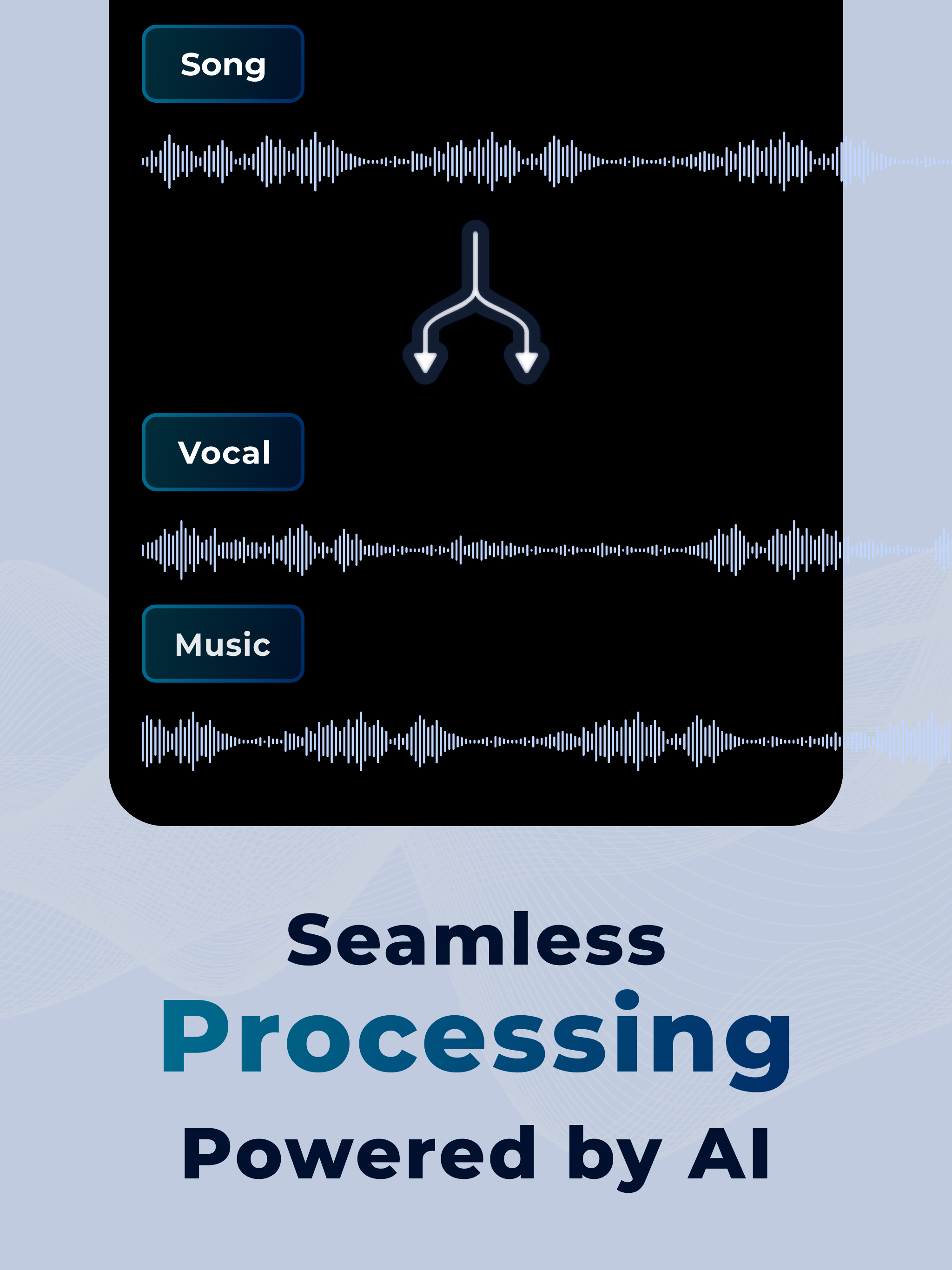 Song

Vocal

Music

Seamless
Processing
Powered by AI